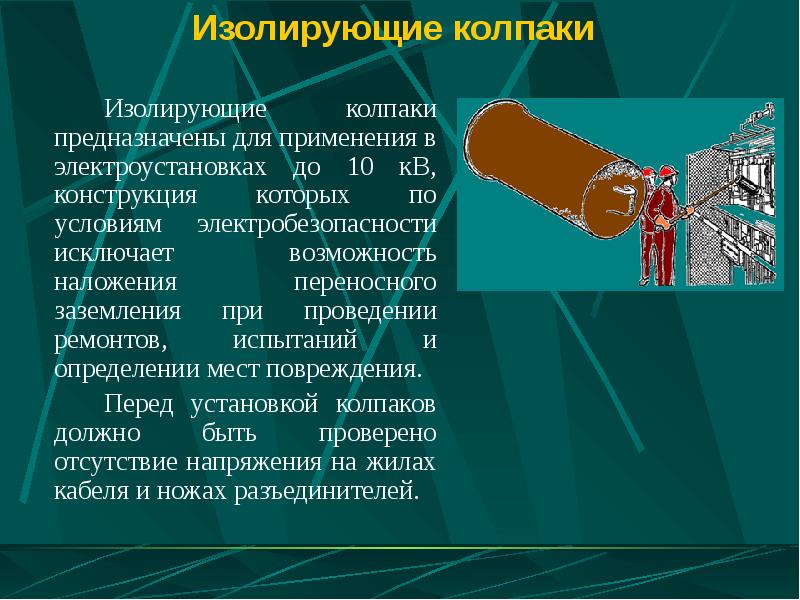 Изолирующие колпаки

Изолирующие колпаки предназначены для применения в электроустановках до 10 кВ, конструкция которых по условиям электробезопасности исключает возможность наложения переносного заземления при проведении ремонтов, испытаний и определении мест повреждения.

Перед установкой колпаков должно быть проверено отсутствие напряжения на жилах кабеля и ножах разъединителей.